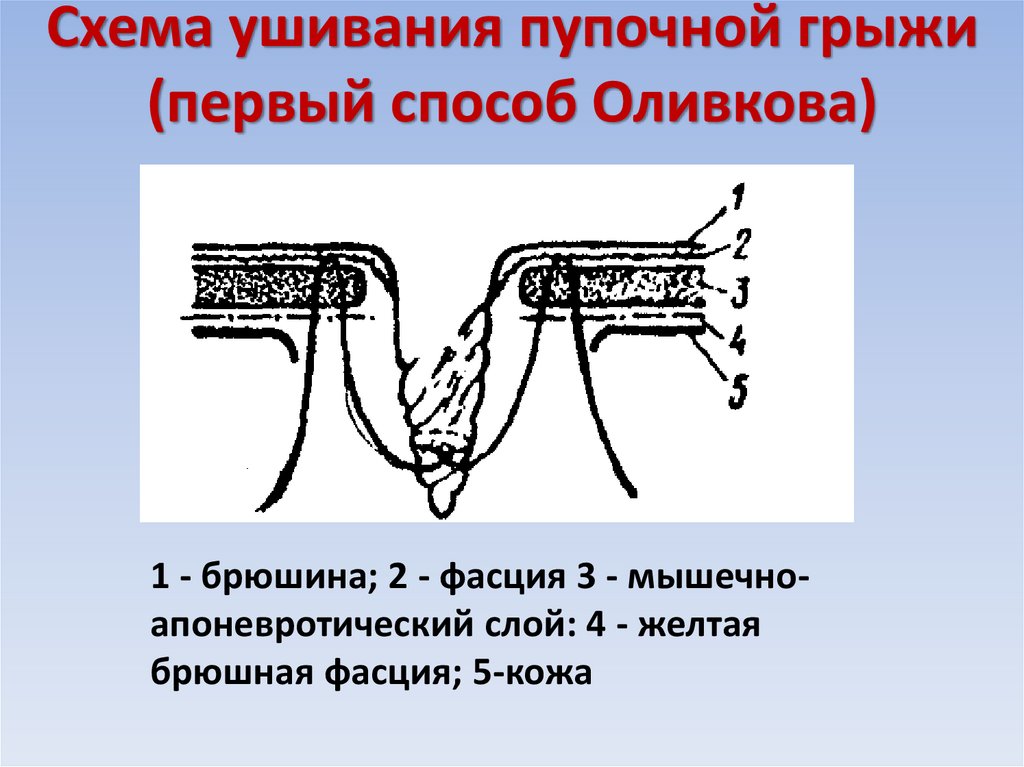 Схема ушивания пупочной грыжи (первый способ Оливкова)

1
2
3
4
5

1 - брюшина; 2 - фасция 3 - мышечно-апоневротический слой: 4 - желтая брюшная фасция; 5-кожа